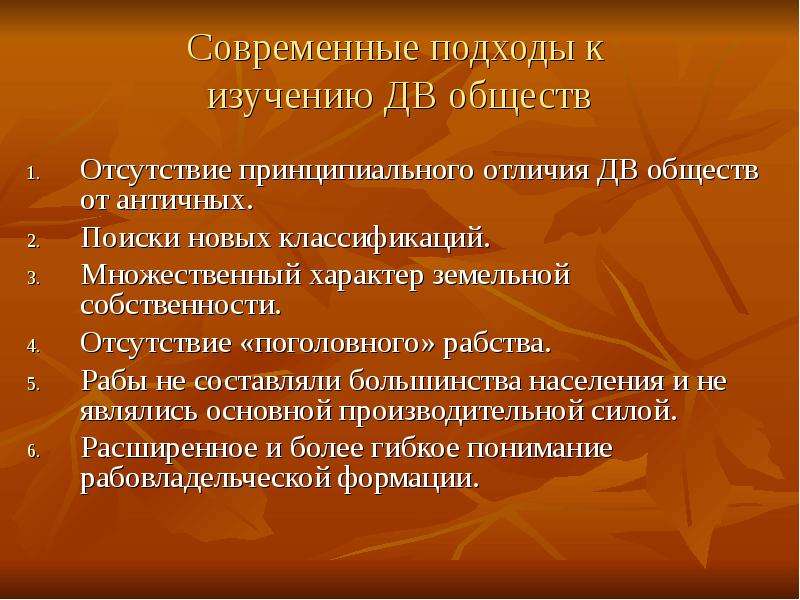 Современные подходы к изучению ДВ обществ

1. Отсутствие принципиального отличия ДВ обществ от античных.
2. Поиски новых классификаций.
3. Множественный характер земельной собственности.
4. Отсутствие «поголовного» рабства.
5. Рабы не составляли большинства населения и не являлись основной производительной силой.
6. Расширенное и более гибкое понимание рабовладельческой формации.